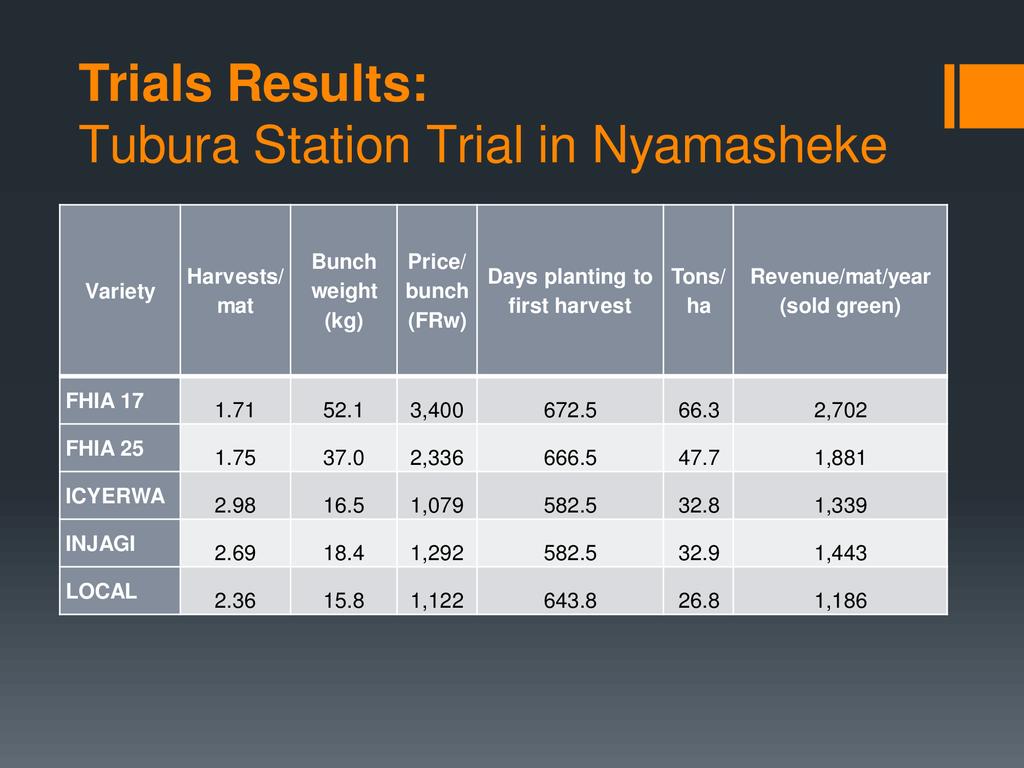 Trials Results:
Tubura Station Trial in Nyamasheke

| Variety | Harvests/ mat | Bunch weight (kg) | Price/ bunch (FRw) | Days planting to first harvest | Tons/ ha | Revenue/mat/year (sold green) |
|---|---|---|---|---|---|---|
| FHIA 17 | 1.71 | 52.1 | 3,400 | 672.5 | 66.3 | 2,702 |
| FHIA 25 | 1.75 | 37.0 | 2,336 | 666.5 | 47.7 | 1,881 |
| ICYERWA | 2.98 | 16.5 | 1,079 | 582.5 | 32.8 | 1,339 |
| INJAGI | 2.69 | 18.4 | 1,292 | 582.5 | 32.9 | 1,443 |
| LOCAL | 2.36 | 15.8 | 1,122 | 643.8 | 26.8 | 1,186 |